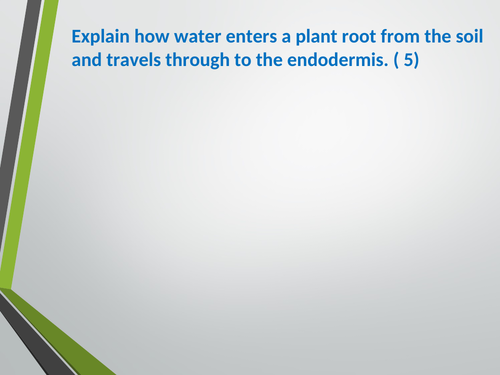 Explain how water enters a plant root from the soil and travels through to the endodermis. ( 5)